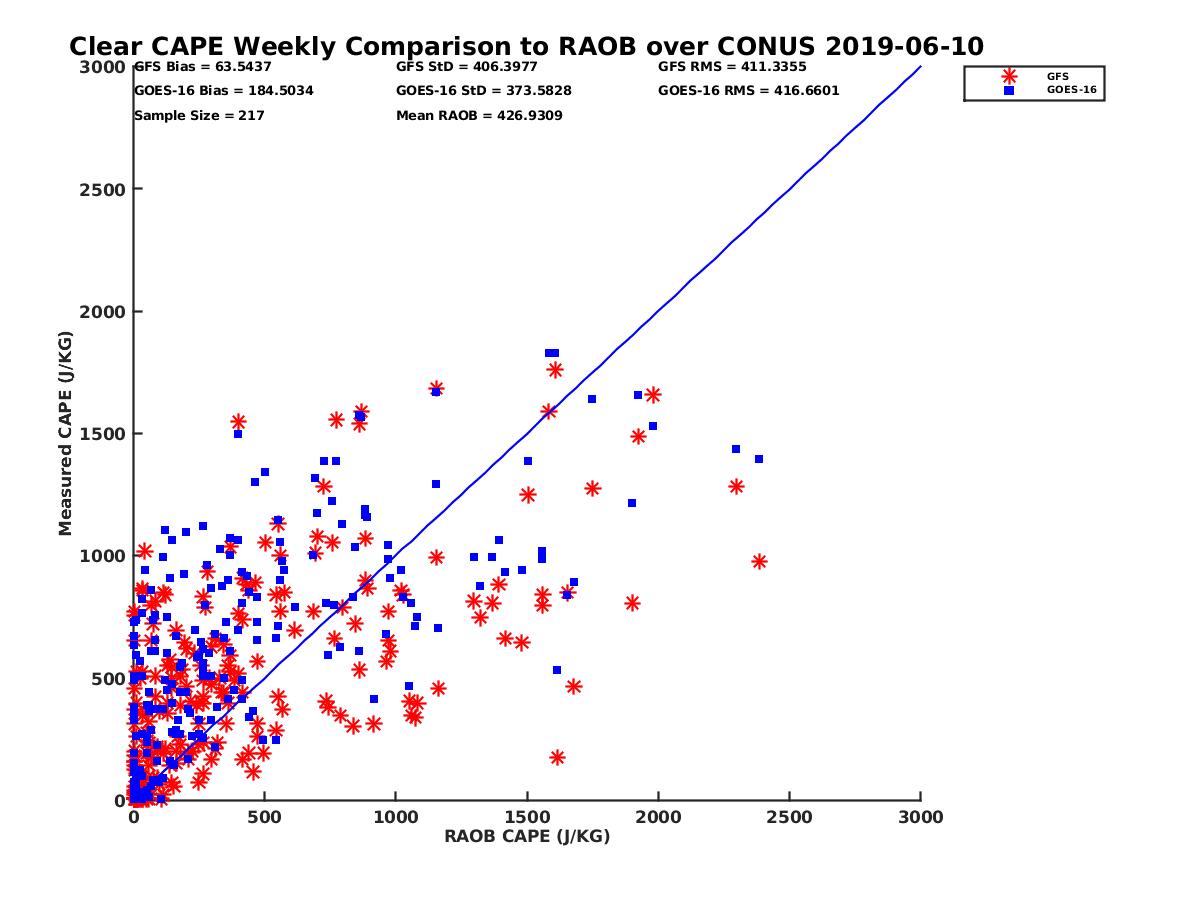 Clear CAPE Weekly Comparison to RAOB over CONUS 2019-06-10

GFS Bias = 63.5437
GOES-16 Bias = 184.5034
Sample Size = 217

GFS StD = 406.3977
GOES-16 StD = 373.5828
Mean RAOB = 426.9309

GFS RMS = 411.3355
GOES-16 RMS = 416.6601

GFS
GOES-16

Measured CAPE (J/KG)

3000
2500
2000
1500
1000
500
0

0
500
1000
1500
2000
2500
3000

RAOB CAPE (J/KG)